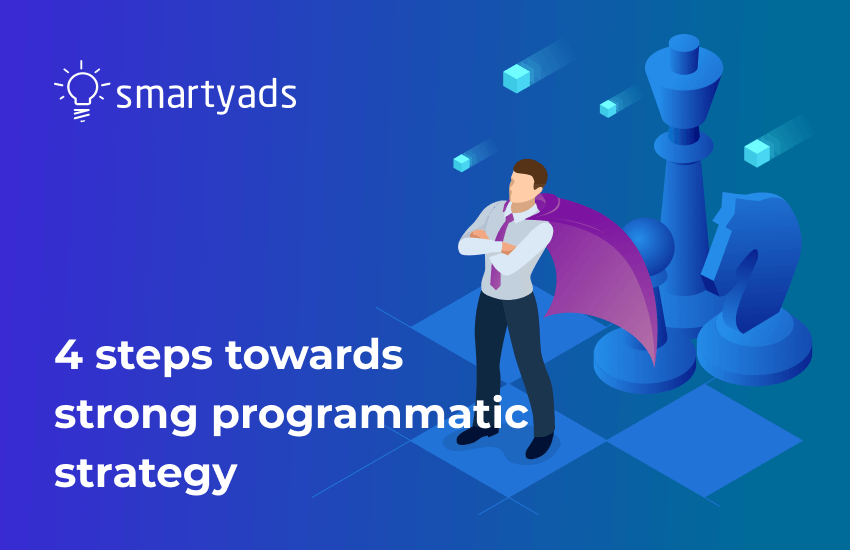 smartyads

4 steps towards strong programmatic strategy